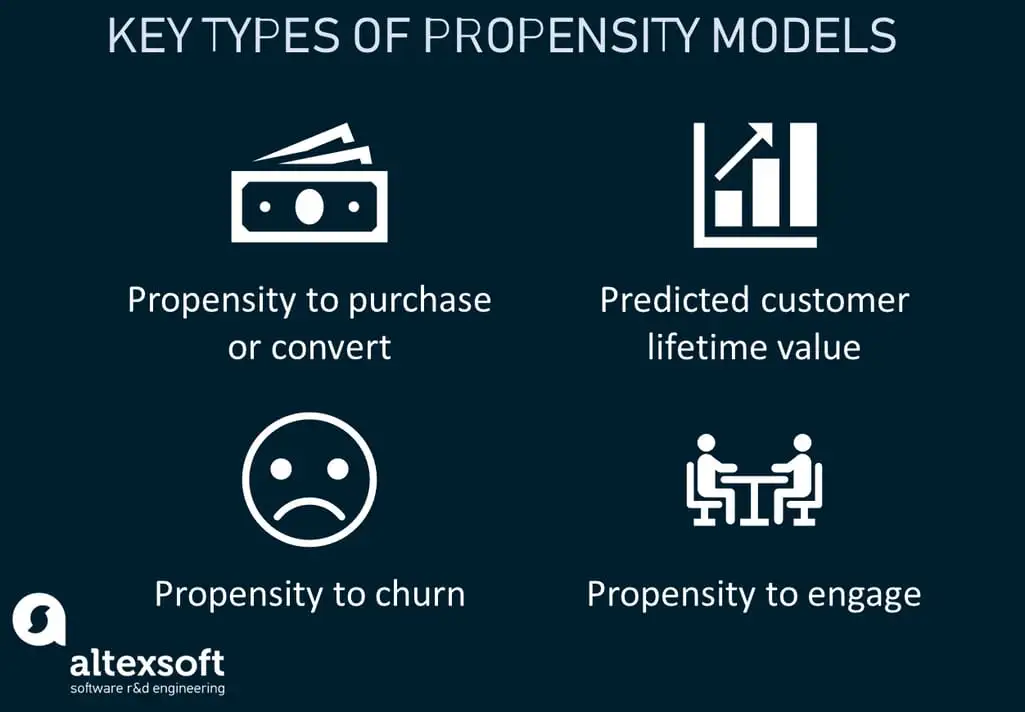 KEY TYPES OF PROPENSITY MODELS

Propensity to purchase or convert

Predicted customer lifetime value

Propensity to churn

Propensity to engage

altexsoft
software r&d engineering